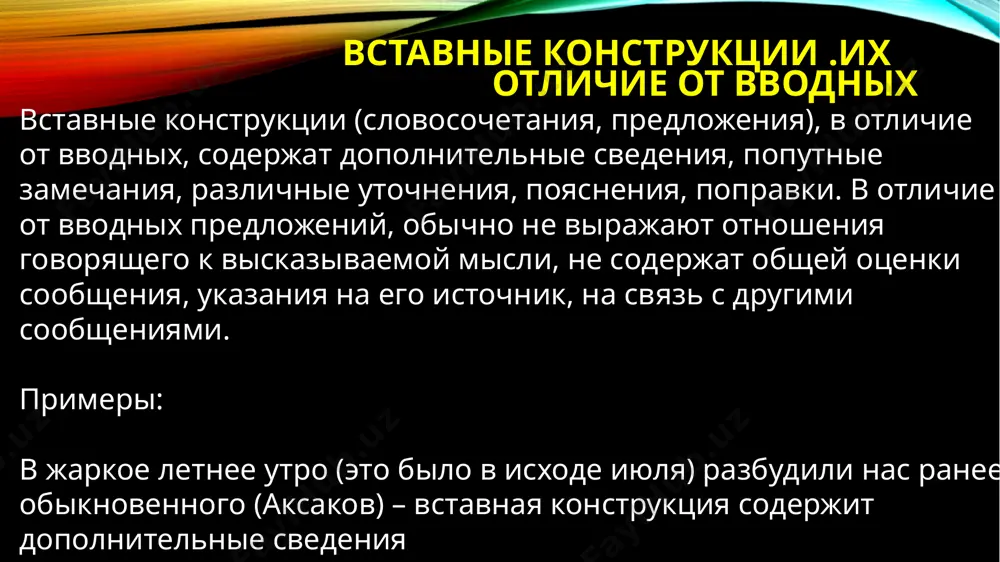 ВСТАВНЫЕ КОНСТРУКЦИИ .ИХ ОТЛИЧИЕ ОТ ВВОДНЫХ

Вставные конструкции (словосочетания, предложения), в отличие от вводных, содержат дополнительные сведения, попутные замечания, различные уточнения, пояснения, поправки. В отличие от вводных предложений, обычно не выражают отношения говорящего к высказываемой мысли, не содержат общей оценки сообщения, указания на его источник, на связь с другими сообщениями.

Примеры:

В жаркое летнее утро (это было в исходе июля) разбудили нас ранее обыкновенного (Аксаков) – вставная конструкция содержит дополнительные сведения